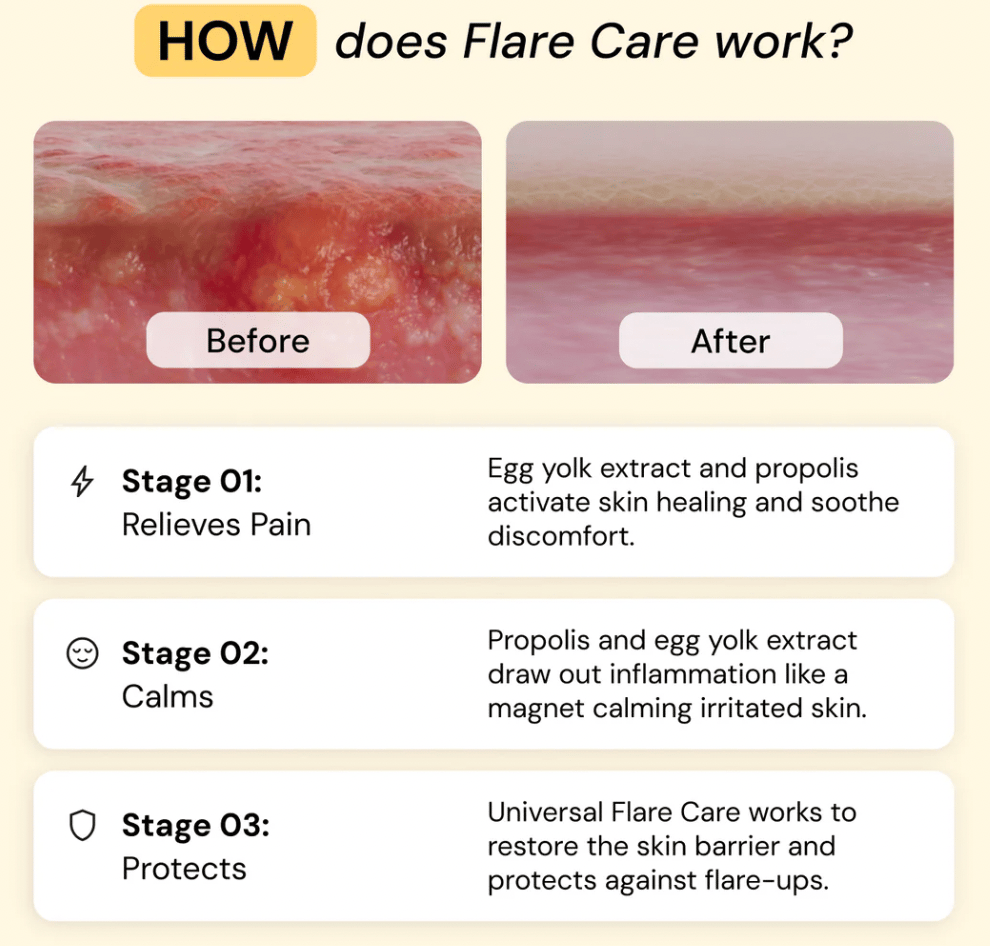 HOW does Flare Care work?

Before

After

Stage 01:
Relieves Pain

Egg yolk extract and propolis activate skin healing and soothe discomfort.

Stage 02:
Calms

Propolis and egg yolk extract draw out inflammation like a magnet calming irritated skin.

Stage 03:
Protects

Universal Flare Care works to restore the skin barrier and protects against flare-ups.